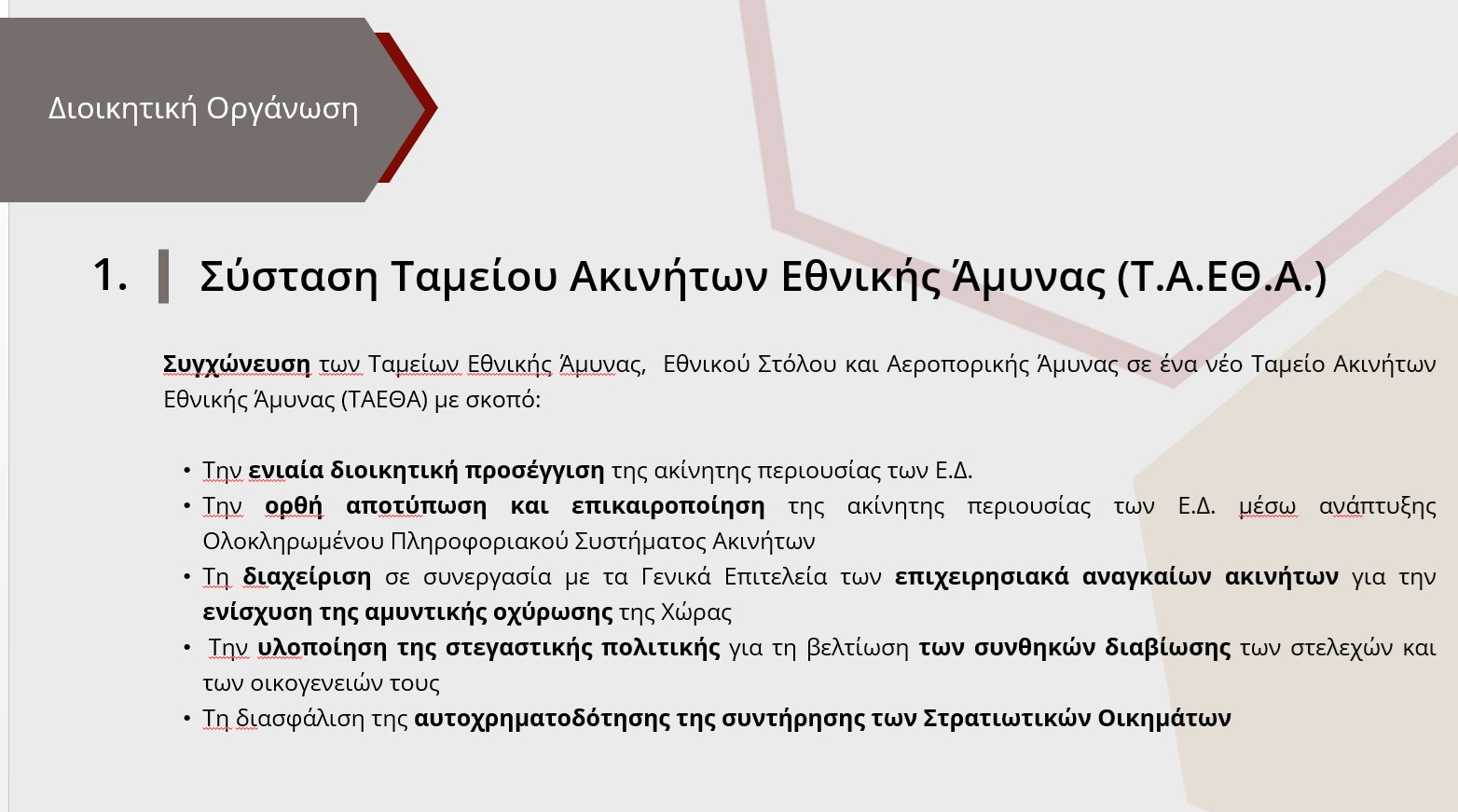 Διοικητική Οργάνωση

1. Σύσταση Ταμείου Ακινήτων Εθνικής Άμυνας (Τ.Α.ΕΘ.Α.)

Συγχώνευση των Ταμείων Εθνικής Άμυνας, Εθνικού Στόλου και Αεροπορικής Άμυνας σε ένα νέο Ταμείο Ακινήτων Εθνικής Άμυνας (ΤΑΕΘΑ) με σκοπό:

• Την ενιαία διοικητική προσέγγιση της ακίνητης περιουσίας των Ε.Δ.
• Την ορθή αποτύπωση και επικαιροποίηση της ακίνητης περιουσίας των Ε.Δ. μέσω ανάπτυξης Ολοκληρωμένου Πληροφοριακού Συστήματος Ακινήτων
• Τη διαχείριση σε συνεργασία με τα Γενικά Επιτελεία των επιχειρησιακά αναγκαίων ακινήτων για την ενίσχυση της αμυντικής οχύρωσης της Χώρας
• Την υλοποίηση της στεγαστικής πολιτικής για τη βελτίωση των συνθηκών διαβίωσης των στελεχών και των οικογενειών τους
• Τη διασφάλιση της αυτοχρηματοδότησης της συντήρησης των Στρατιωτικών Οικημάτων